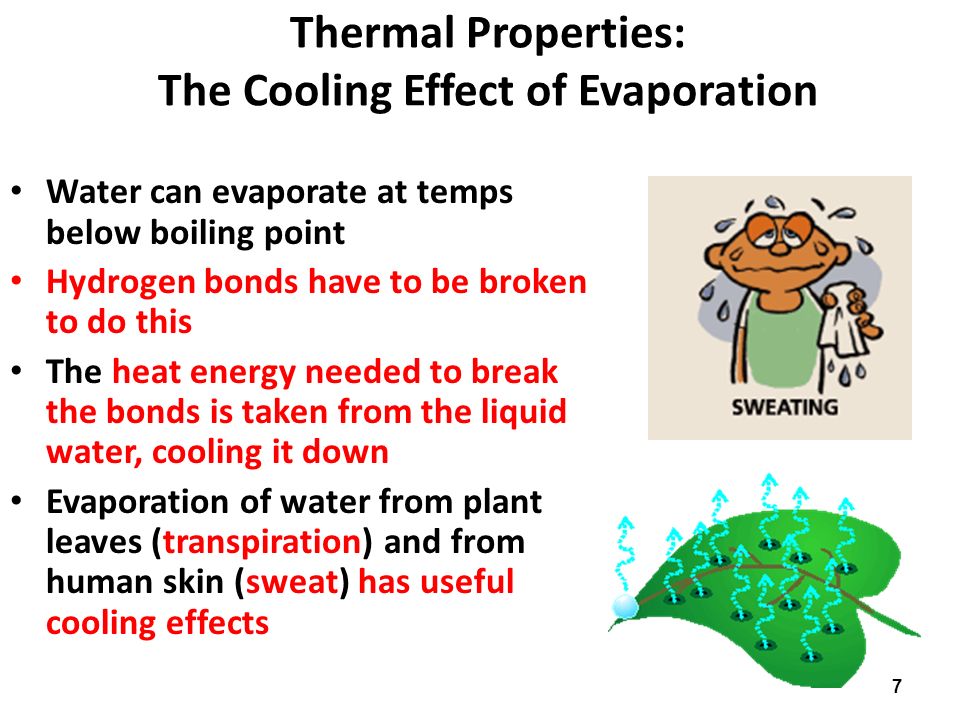 Thermal Properties:
The Cooling Effect of Evaporation

• Water can evaporate at temps below boiling point
• Hydrogen bonds have to be broken to do this
• The heat energy needed to break the bonds is taken from the liquid water, cooling it down
• Evaporation of water from plant leaves (transpiration) and from human skin (sweat) has useful cooling effects

SWEATING

7